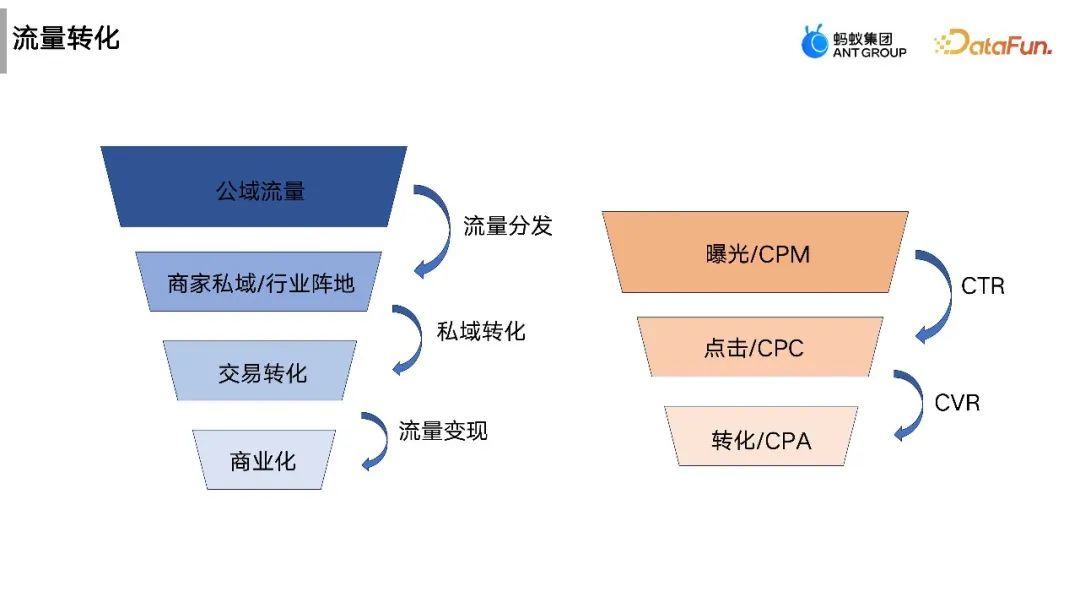 流量转化

蚂蚁集团
ANT GROUP

DataFun.

公域流量

流量分发

商家私域/行业阵地

私域转化

交易转化

流量变现

商业化

曝光/CPM

CTR

点击/CPC

CVR

转化/CPA